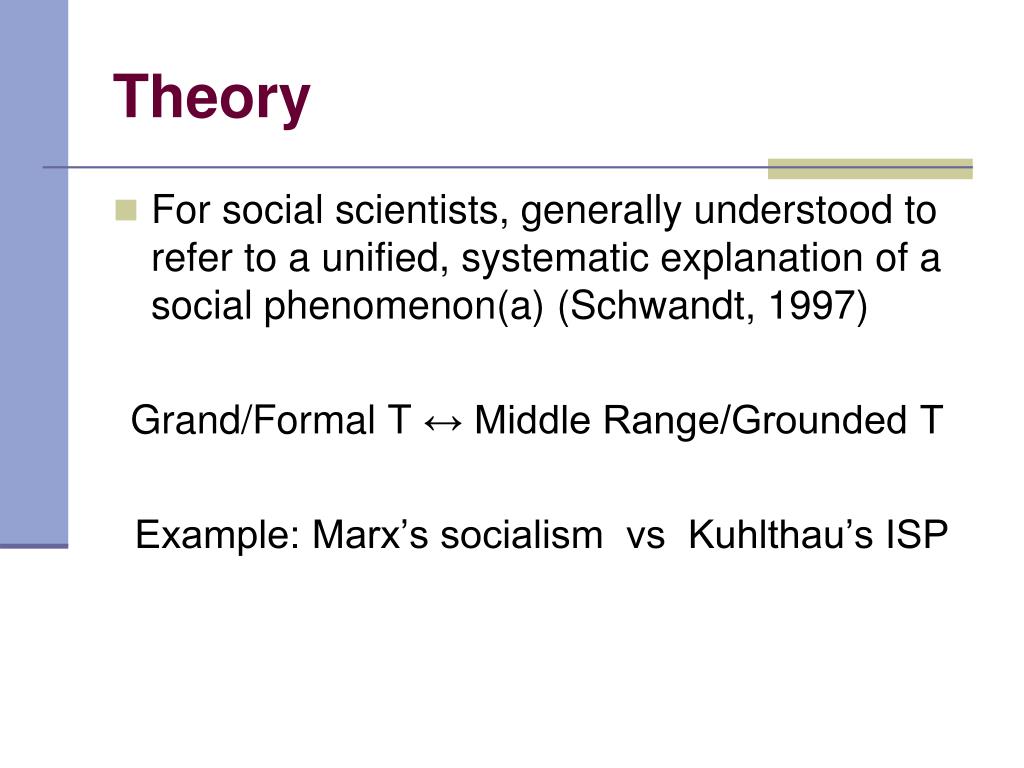 Theory

For social scientists, generally understood to refer to a unified, systematic explanation of a social phenomenon(a) (Schwandt, 1997)

Grand/Formal T ↔ Middle Range/Grounded T

Example: Marx’s socialism vs Kuhlthau’s ISP